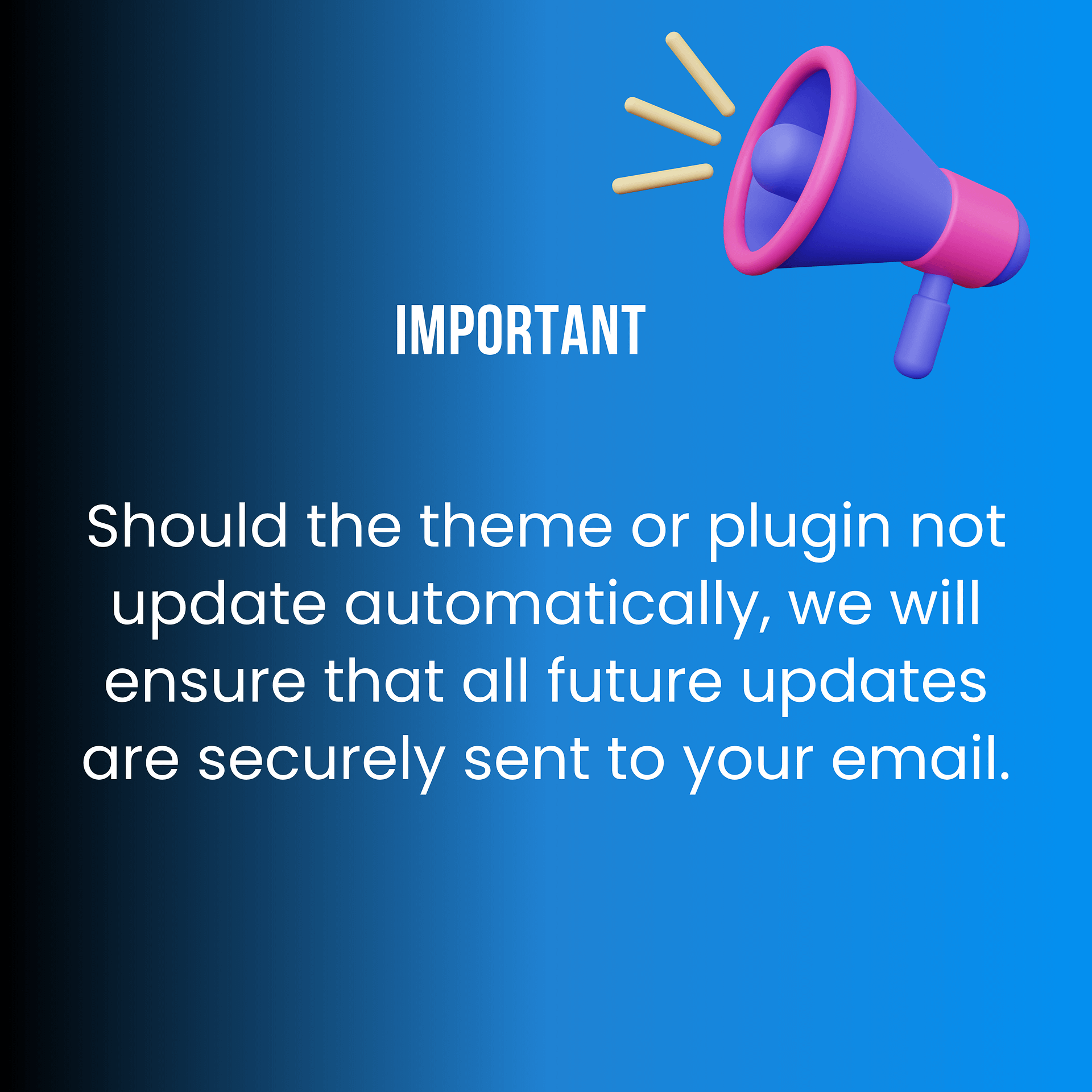 IMPORTANT

Should the theme or plugin not update automatically, we will ensure that all future updates are securely sent to your email.